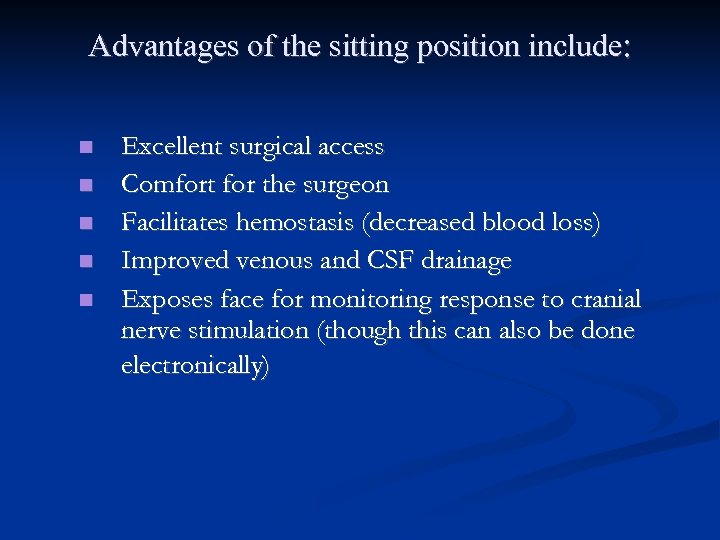 Advantages of the sitting position include:

- Excellent surgical access
- Comfort for the surgeon
- Facilitates hemostasis (decreased blood loss)
- Improved venous and CSF drainage
- Exposes face for monitoring response to cranial nerve stimulation (though this can also be done electronically)